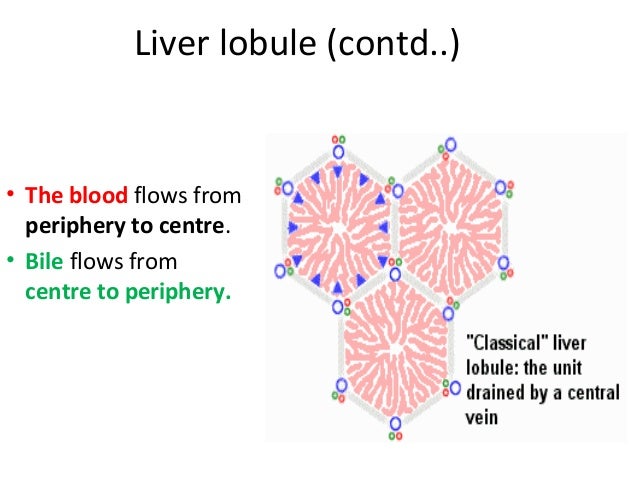 Liver lobule (contd..)

• The blood flows from periphery to centre.

• Bile flows from centre to periphery.

"Classical" liver lobule: the unit drained by a central vein